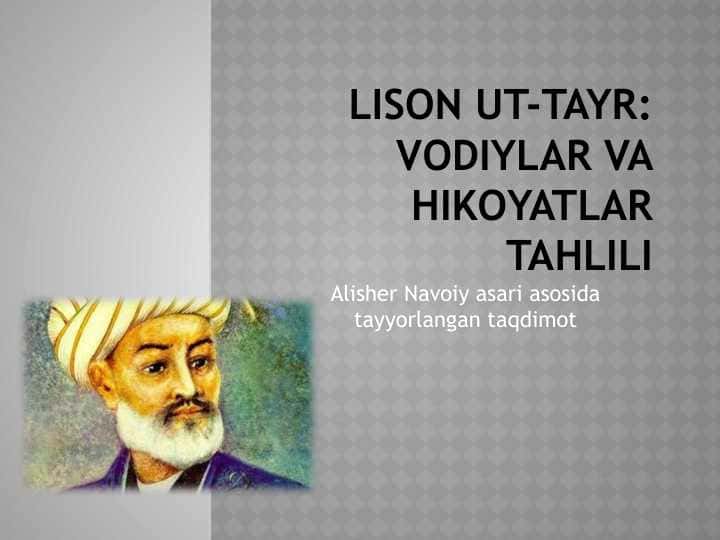 LISON UT-TAYR: VODIYLAR VA HIKOYATLAR TAHLILI

Alisher Navoiy asari asosida tayyorlangan taqdimot